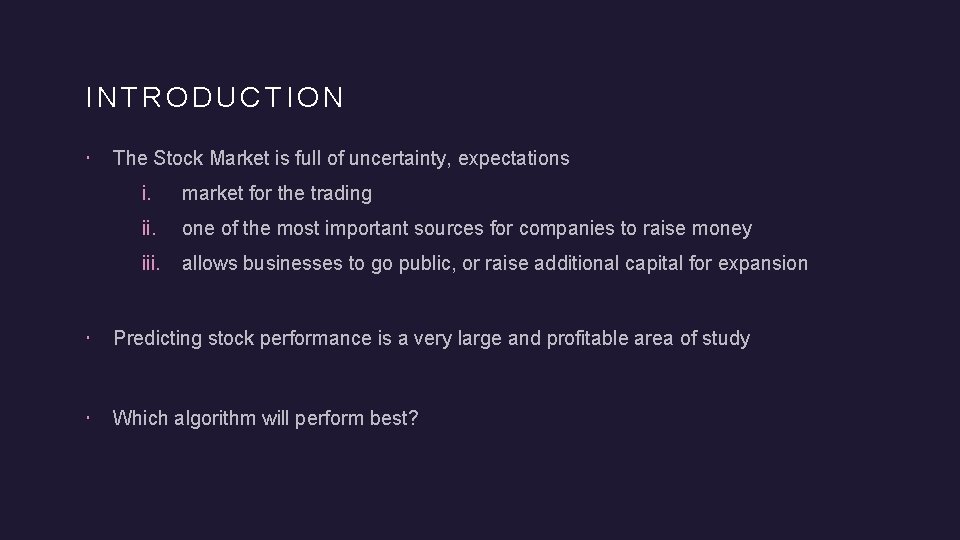 INTRODUCTION

· The Stock Market is full of uncertainty, expectations

i. market for the trading

ii. one of the most important sources for companies to raise money

iii. allows businesses to go public, or raise additional capital for expansion

· Predicting stock performance is a very large and profitable area of study

· Which algorithm will perform best?